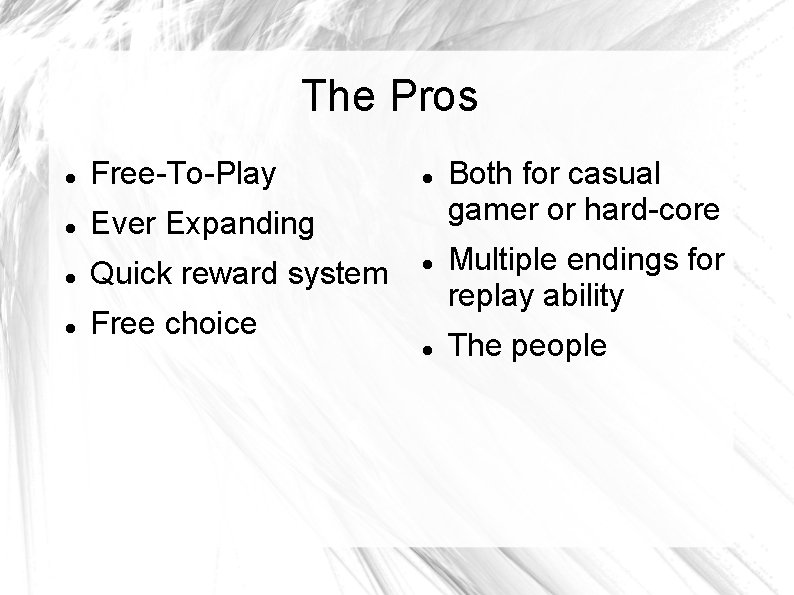 The Pros

- Free-To-Play
- Ever Expanding
- Quick reward system
- Free choice

- Both for casual gamer or hard-core
- Multiple endings for replay ability
- The people